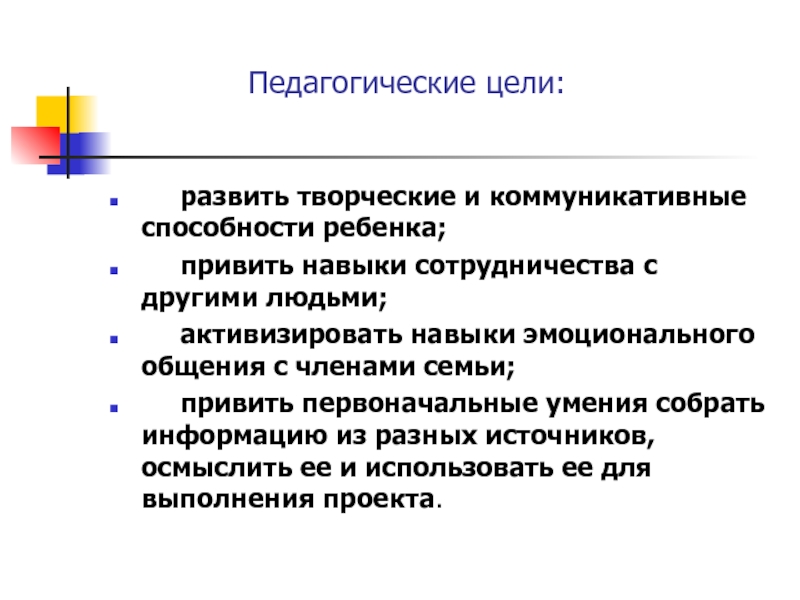 Педагогические цели:

- развить творческие и коммуникативные способности ребенка;
- привить навыки сотрудничества с другими людьми;
- активизировать навыки эмоционального общения с членами семьи;
- привить первоначальные умения собрать информацию из разных источников, осмыслить ее и использовать ее для выполнения проекта.